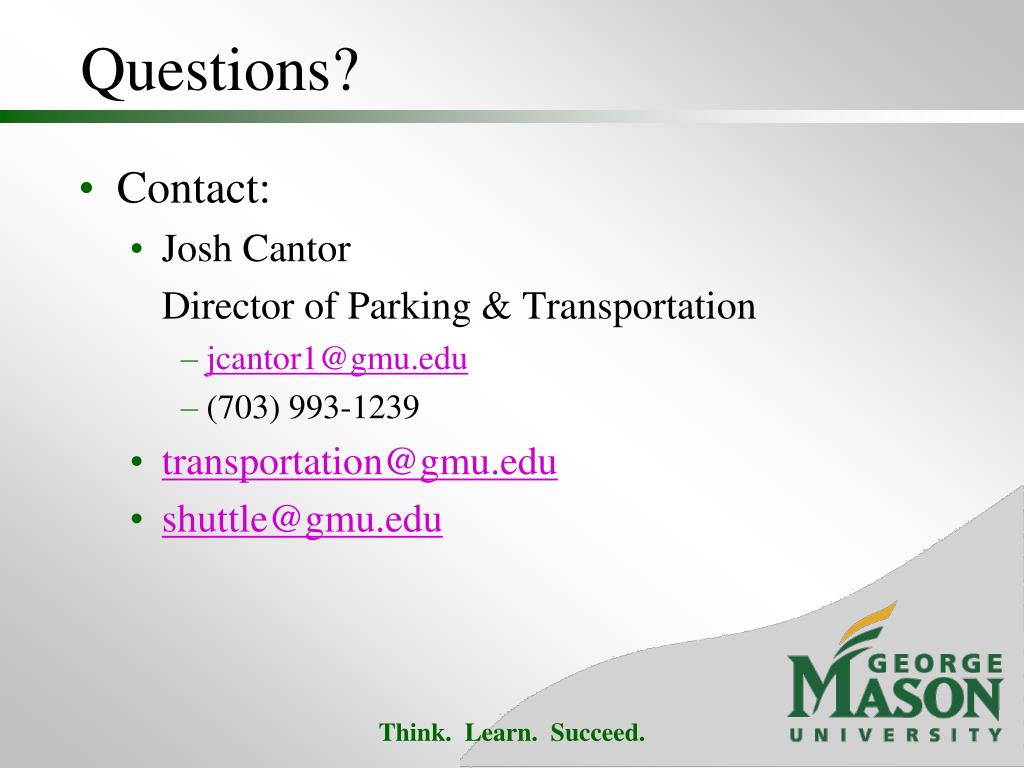 Questions?

• Contact:
  • Josh Cantor
    Director of Parking & Transportation
    – jcantor1@gmu.edu
    – (703) 993-1239
  • transportation@gmu.edu
  • shuttle@gmu.edu

Think. Learn. Succeed.

GEORGE MASON UNIVERSITY